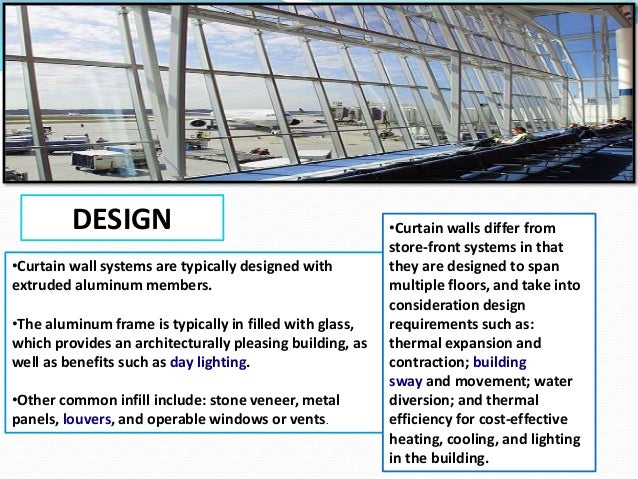 DESIGN

•Curtain wall systems are typically designed with extruded aluminum members.

•The aluminum frame is typically in filled with glass, which provides an architecturally pleasing building, as well as benefits such as day lighting.

•Other common infill include: stone veneer, metal panels, louvers, and operable windows or vents.

•Curtain walls differ from store-front systems in that they are designed to span multiple floors, and take into consideration design requirements such as: thermal expansion and contraction; building sway and movement; water diversion; and thermal efficiency for cost-effective heating, cooling, and lighting in the building.